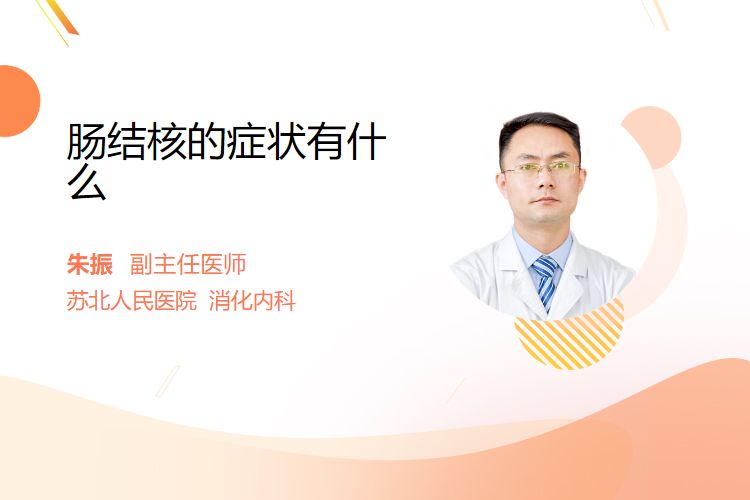 肠结核的症状有什么

朱振　副主任医师
苏北人民医院　消化内科